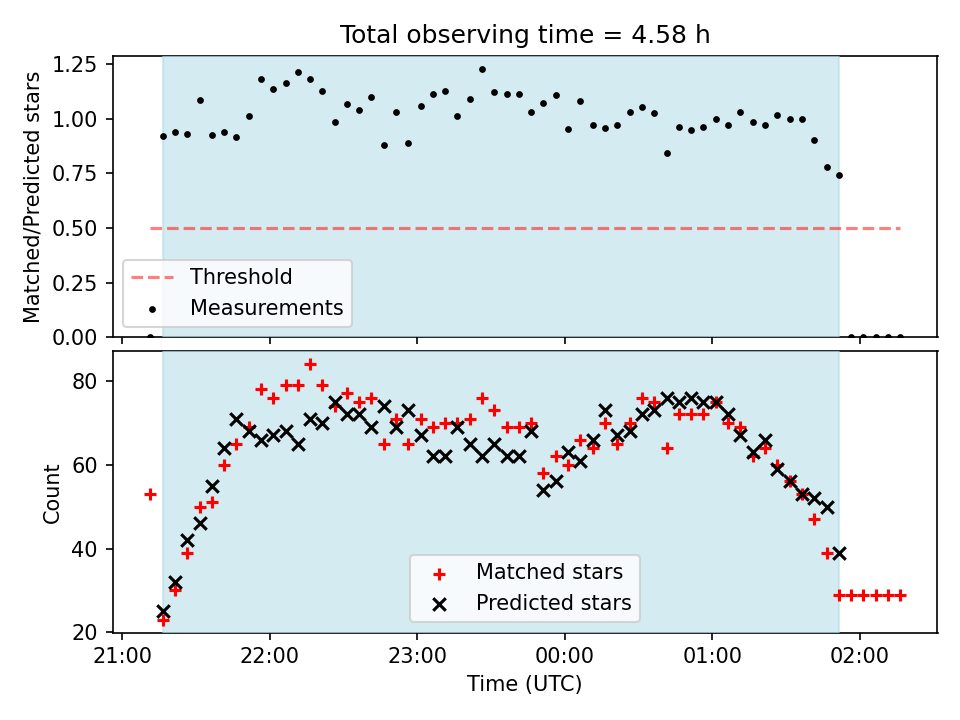 Total observing time = 4.58 h

Matched/Predicted stars

1.25
1.00
0.75
0.50
0.25
0.00

Threshold
Measurements

Count

80
60
40
20

Matched stars
Predicted stars

21:00
22:00
23:00
00:00
01:00
02:00

Time (UTC)